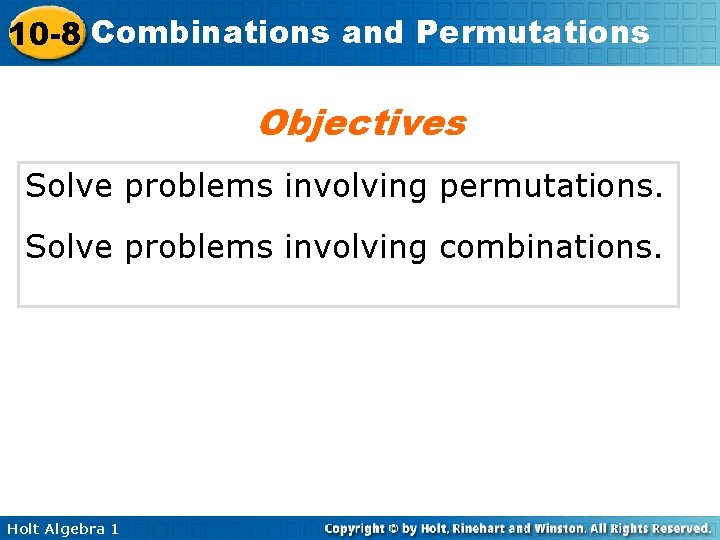 10-8 Combinations and Permutations

Objectives

Solve problems involving permutations.

Solve problems involving combinations.

Holt Algebra 1

Copyright © by Holt, Rinehart and Winston. All Rights Reserved.